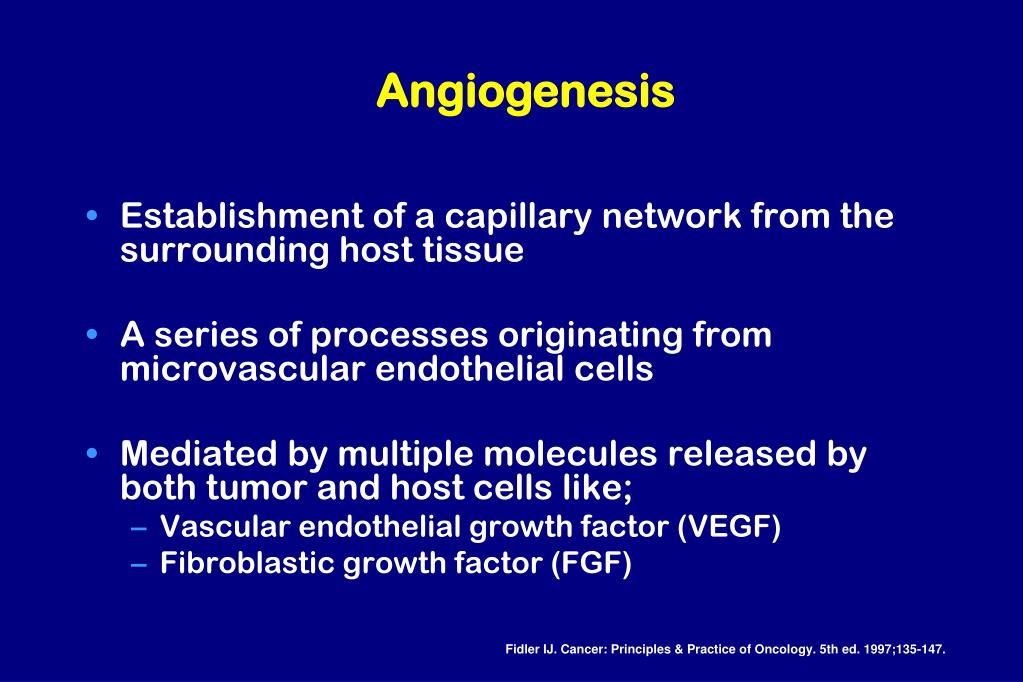 Angiogenesis

• Establishment of a capillary network from the surrounding host tissue

• A series of processes originating from microvascular endothelial cells

• Mediated by multiple molecules released by both tumor and host cells like;
– Vascular endothelial growth factor (VEGF)
– Fibroblastic growth factor (FGF)

Fidler IJ. Cancer: Principles & Practice of Oncology. 5th ed. 1997;135-147.